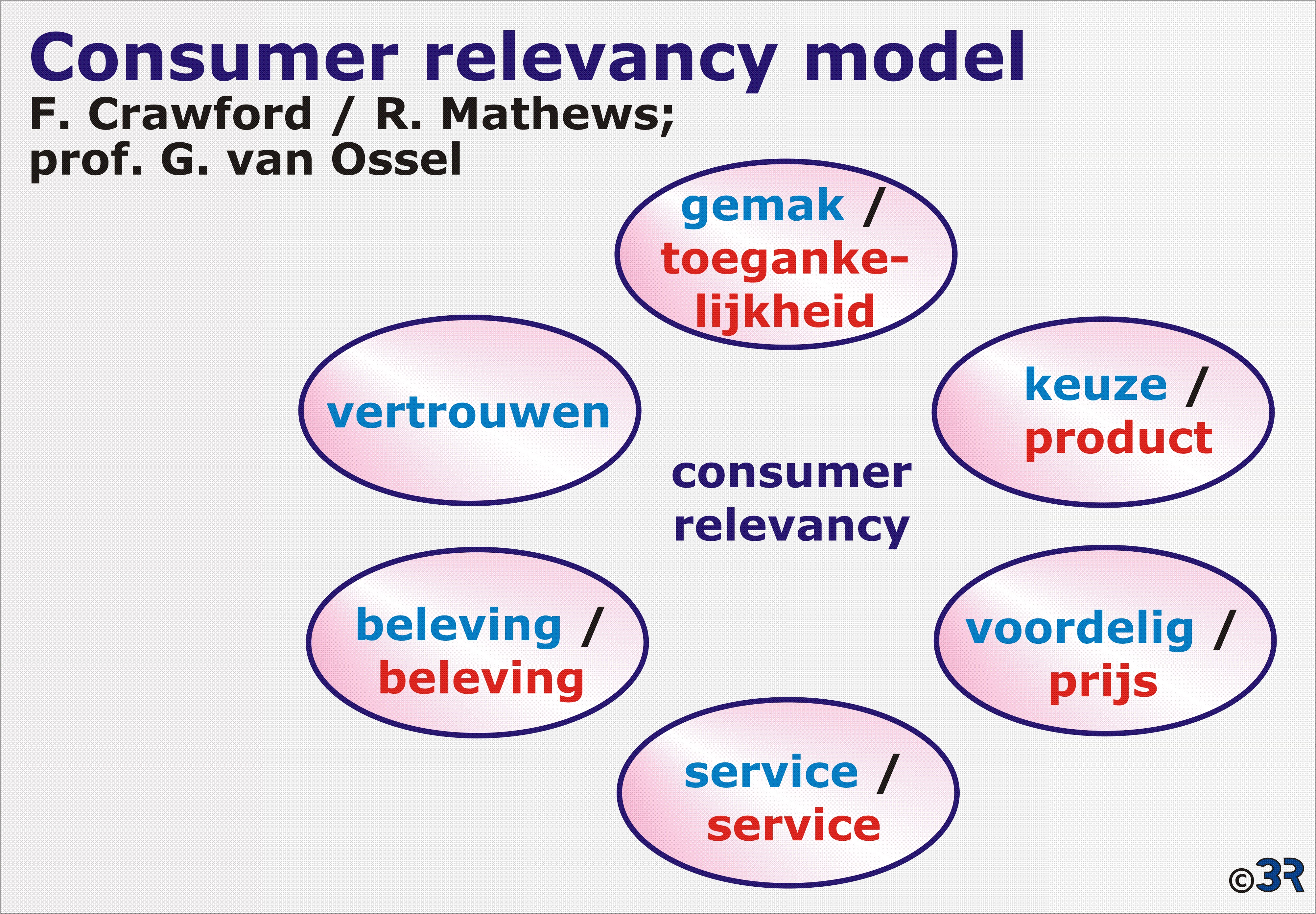 Consumer relevancy model
F. Crawford / R. Mathews;
prof. G. van Ossel

gemak / toegankelijkheid

vertrouwen

keuze / product

consumer relevancy

beleving / beleving

voordelig / prijs

service / service

©3R